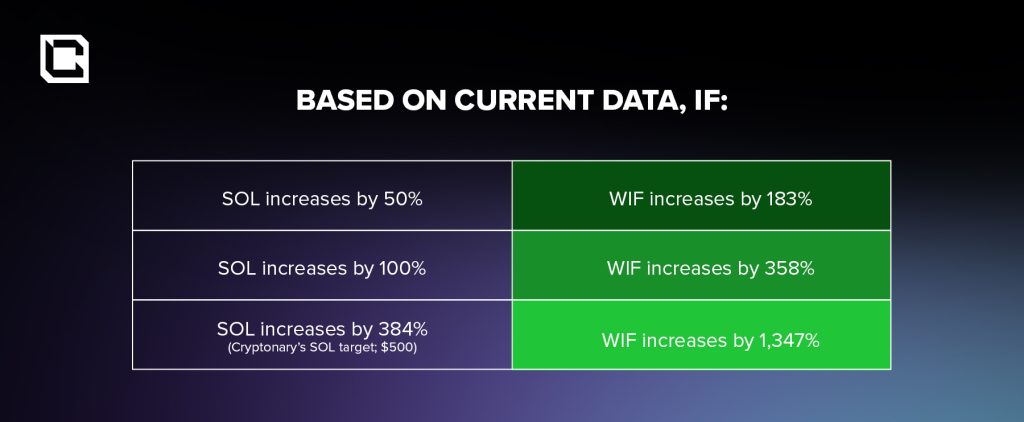 BASED ON CURRENT DATA, IF:

| | |
|---|---|
| SOL increases by 50% | WIF increases by 183% |
| SOL increases by 100% | WIF increases by 358% |
| SOL increases by 384% (Cryptonary's SOL target; \$500) | WIF increases by 1,347% |